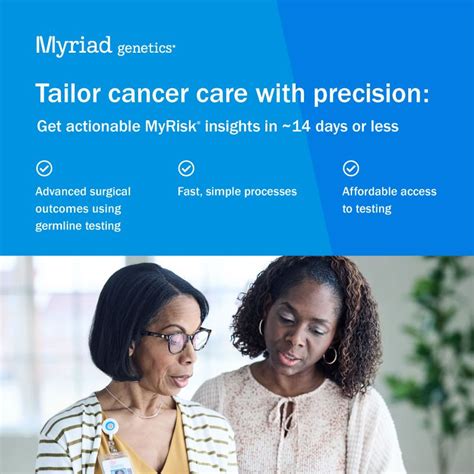 Myriad genetics®

Tailor cancer care with precision:

Get actionable MyRisk® insights in ~14 days or less

Advanced surgical outcomes using germline testing

Fast, simple processes

Affordable access to testing